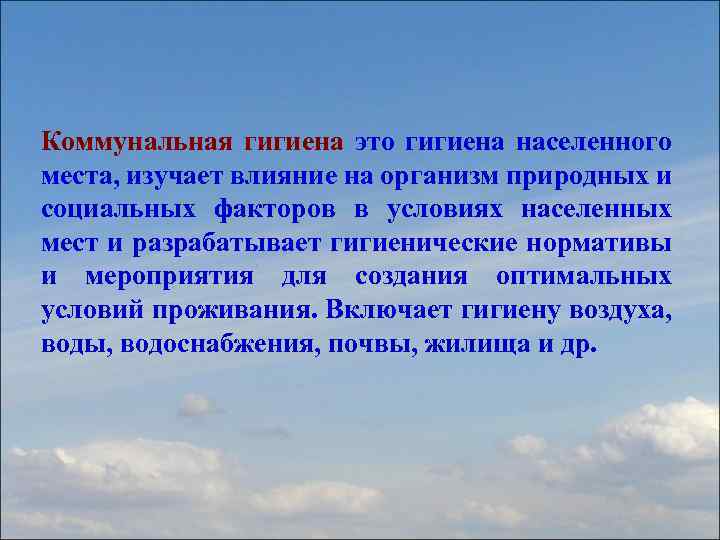 Коммунальная гигиена это гигиена населенного места, изучает влияние на организм природных и социальных факторов в условиях населенных мест и разрабатывает гигиенические нормативы и мероприятия для создания оптимальных условий проживания. Включает гигиену воздуха, воды, водоснабжения, почвы, жилища и др.